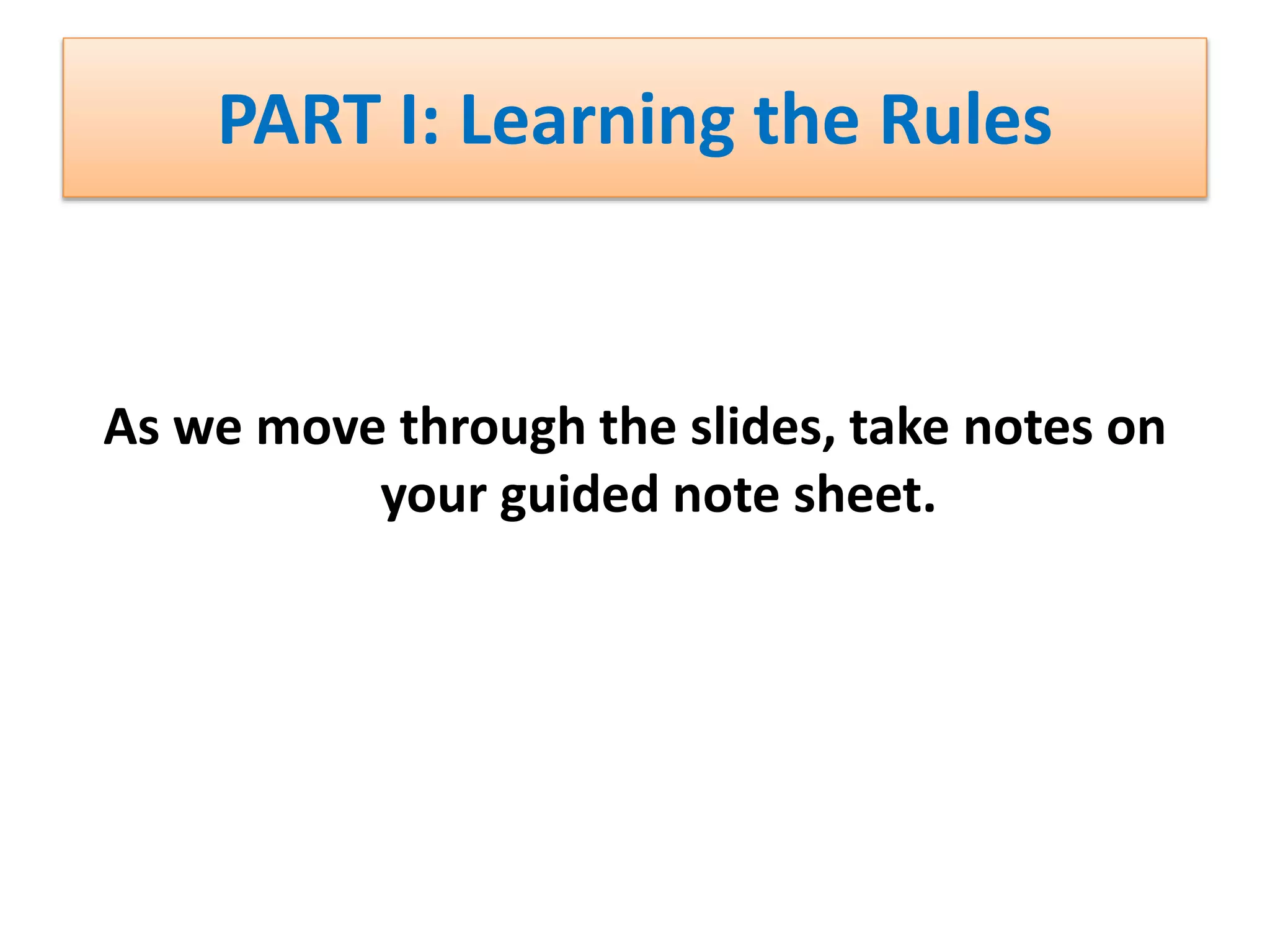 PART I: Learning the Rules

As we move through the slides, take notes on your guided note sheet.